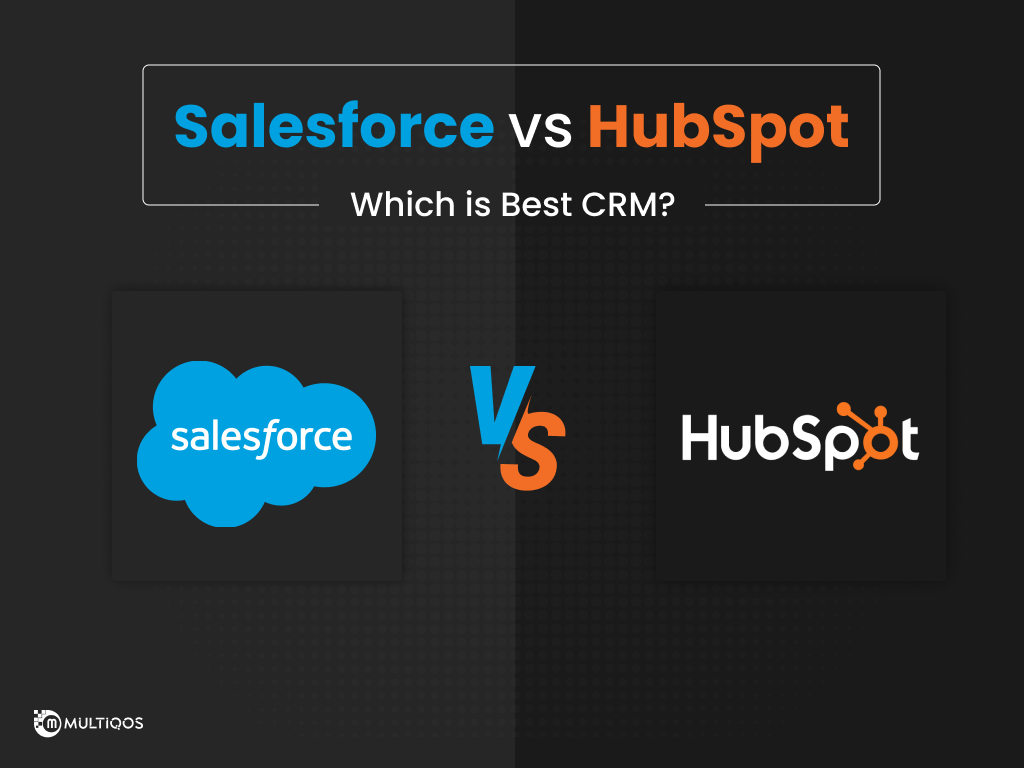 Salesforce vs HubSpot

Which is Best CRM?

salesforce

VS

HubSpot

MULTIQOS